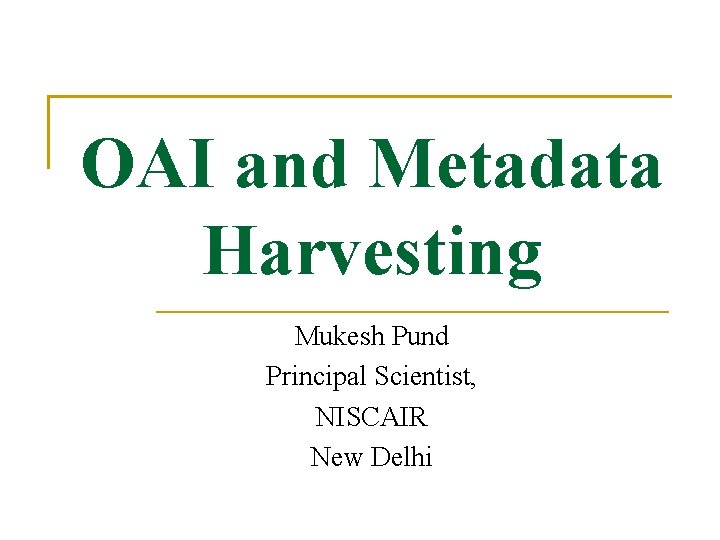 OAI and Metadata Harvesting

Mukesh Pund
Principal Scientist,
NISCAIR
New Delhi